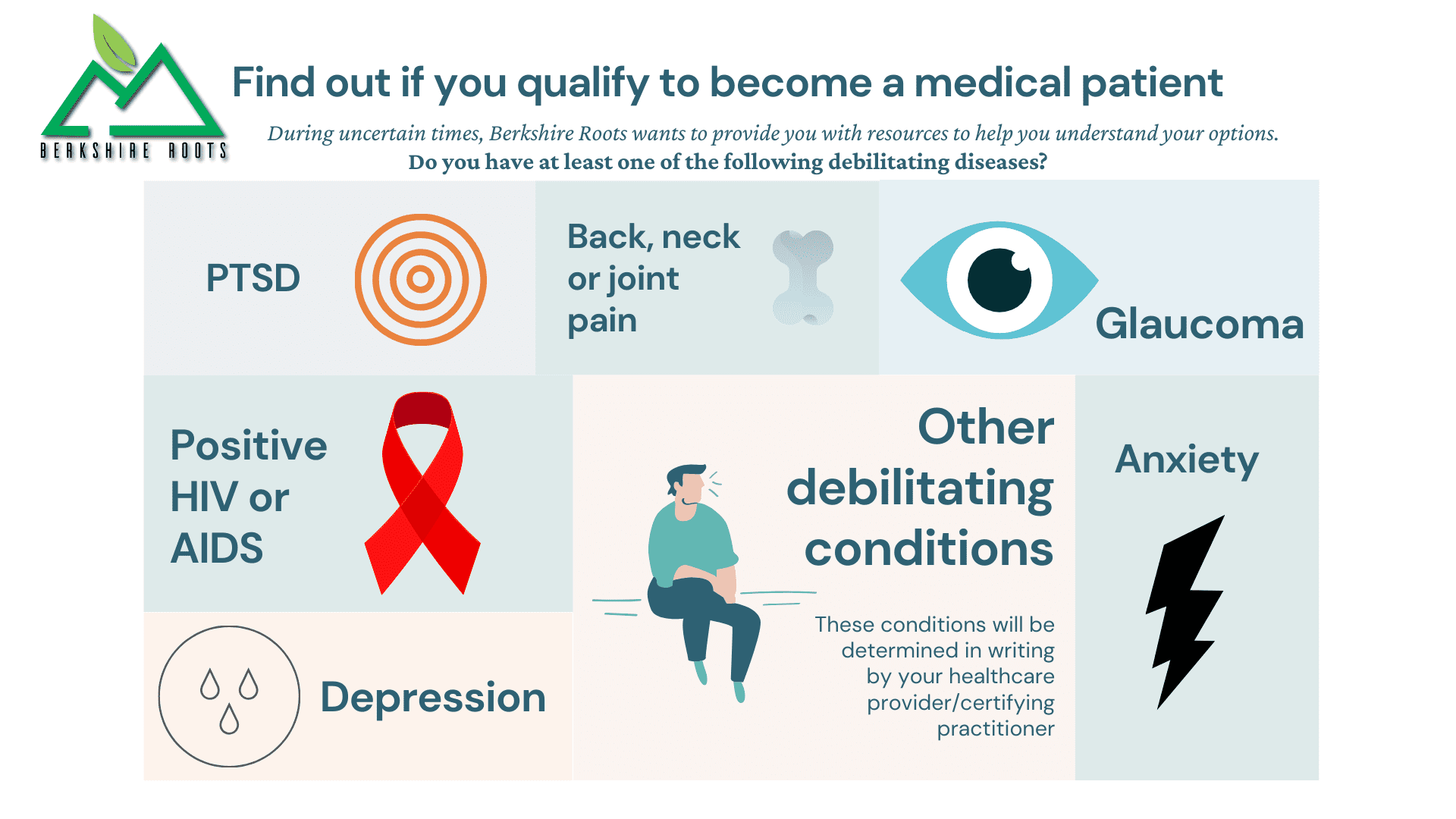 BERKSHIRE ROOTS

Find out if you qualify to become a medical patient

During uncertain times, Berkshire Roots wants to provide you with resources to help you understand your options.

Do you have at least one of the following debilitating diseases?

PTSD

Back, neck or joint pain

Glaucoma

Positive HIV or AIDS

Other debilitating conditions

These conditions will be determined in writing by your healthcare provider/certifying practitioner

Anxiety

Depression